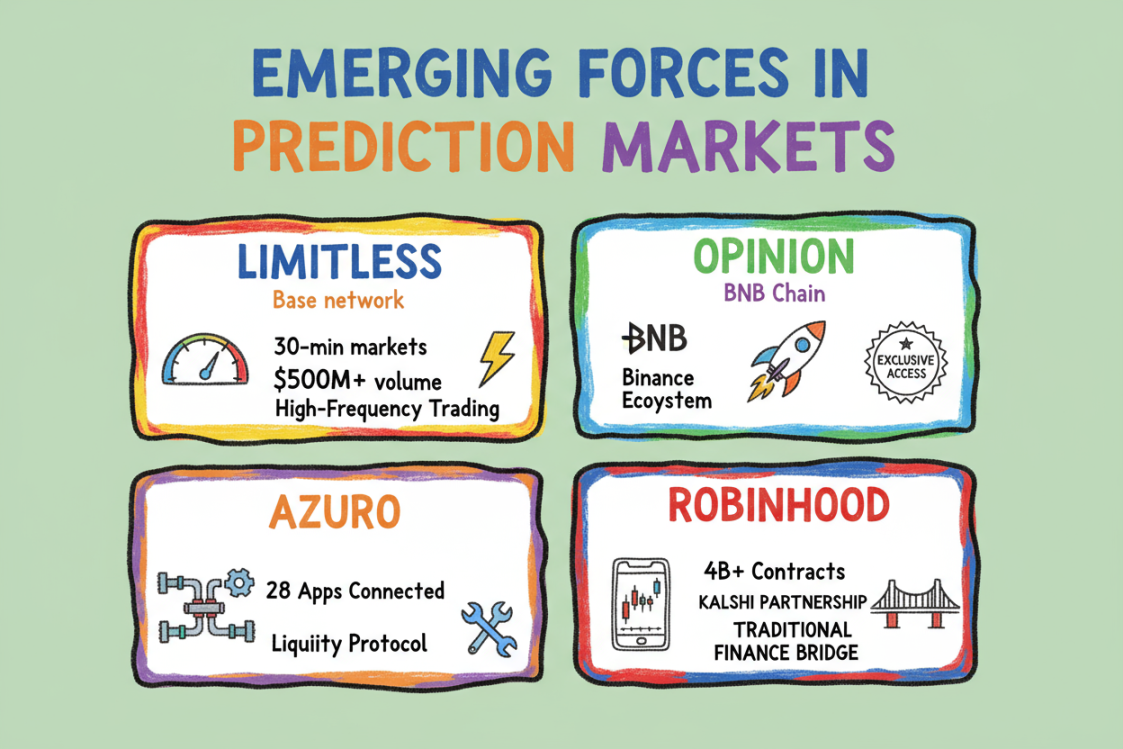 EMERGING FORCES IN PREDICTION MARKETS

LIMITLESS
Base network
30-min markets
$500M+ volume
High-Frequency Trading

OPINION
BNB Chain
BNB
Binance Ecoystem
EXCLUSIVE ACCESS

AZURO
28 Apps Connected
Liquiity Protocol

ROBINHOOD
4B+ Contracts
KALSHI PARTNERSHIP
TRADITIONAL FINANCE BRIDGE